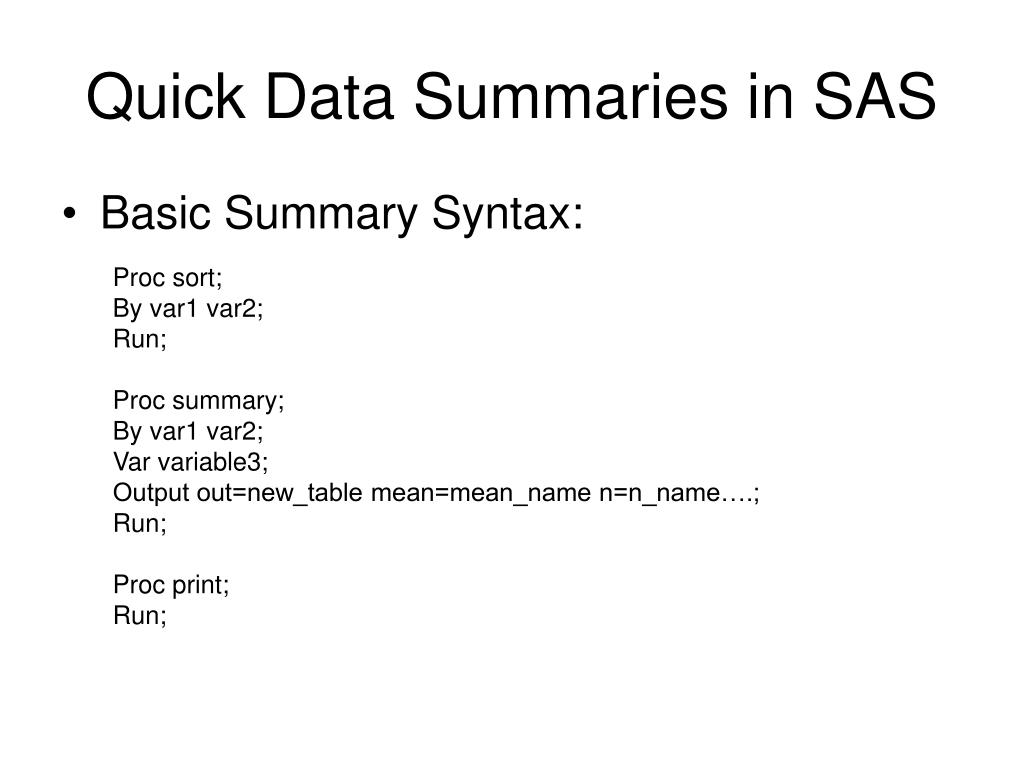 Quick Data Summaries in SAS

• Basic Summary Syntax:

Proc sort;
By var1 var2;
Run;

Proc summary;
By var1 var2;
Var variable3;
Output out=new_table mean=mean_name n=n_name….;
Run;

Proc print;
Run;